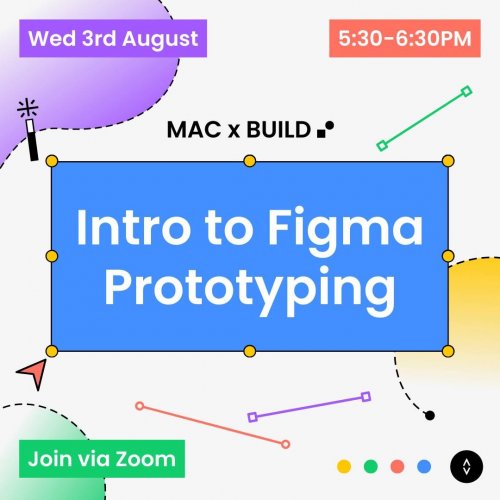 Wed 3rd August

5:30-6:30PM

MAC x BUILD

Intro to Figma Prototyping

Join via Zoom